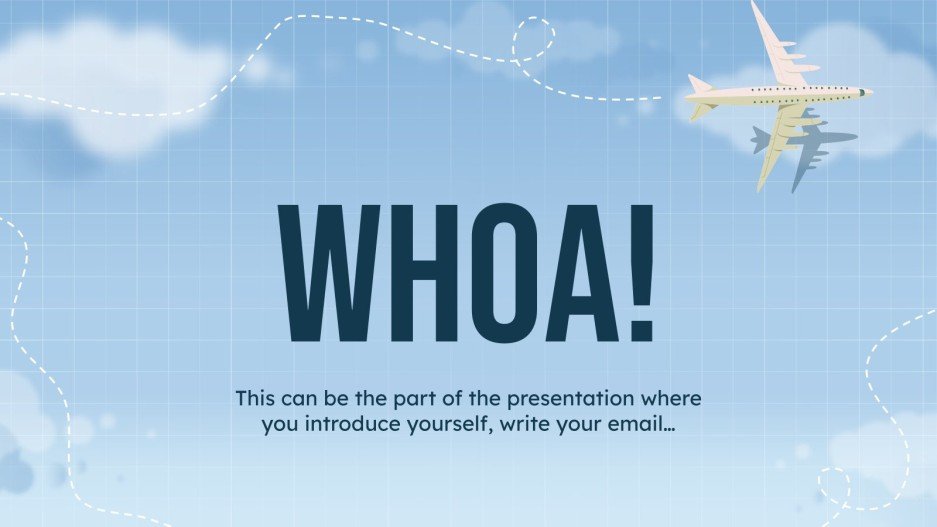 WHOA!

This can be the part of the presentation where you introduce yourself, write your email…